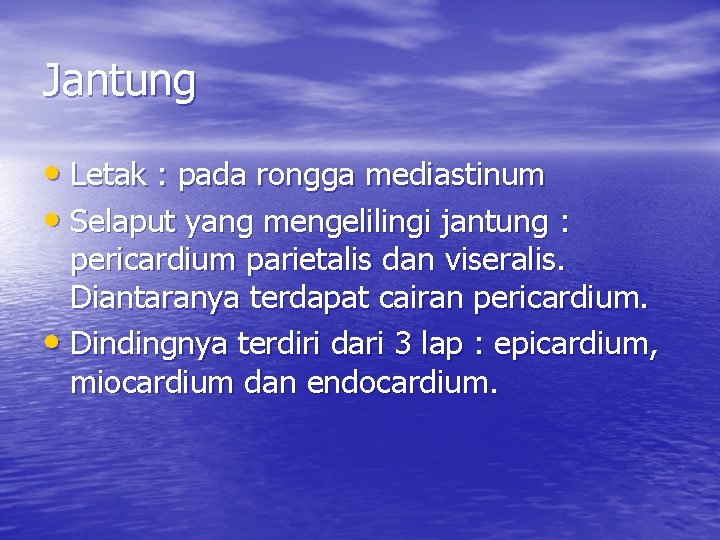 Jantung

• Letak : pada rongga mediastinum
• Selaput yang mengelilingi jantung : pericardium parietalis dan viseralis. Diantaranya terdapat cairan pericardium.
• Dindingnya terdiri dari 3 lap : epicardium, miocardium dan endocardium.